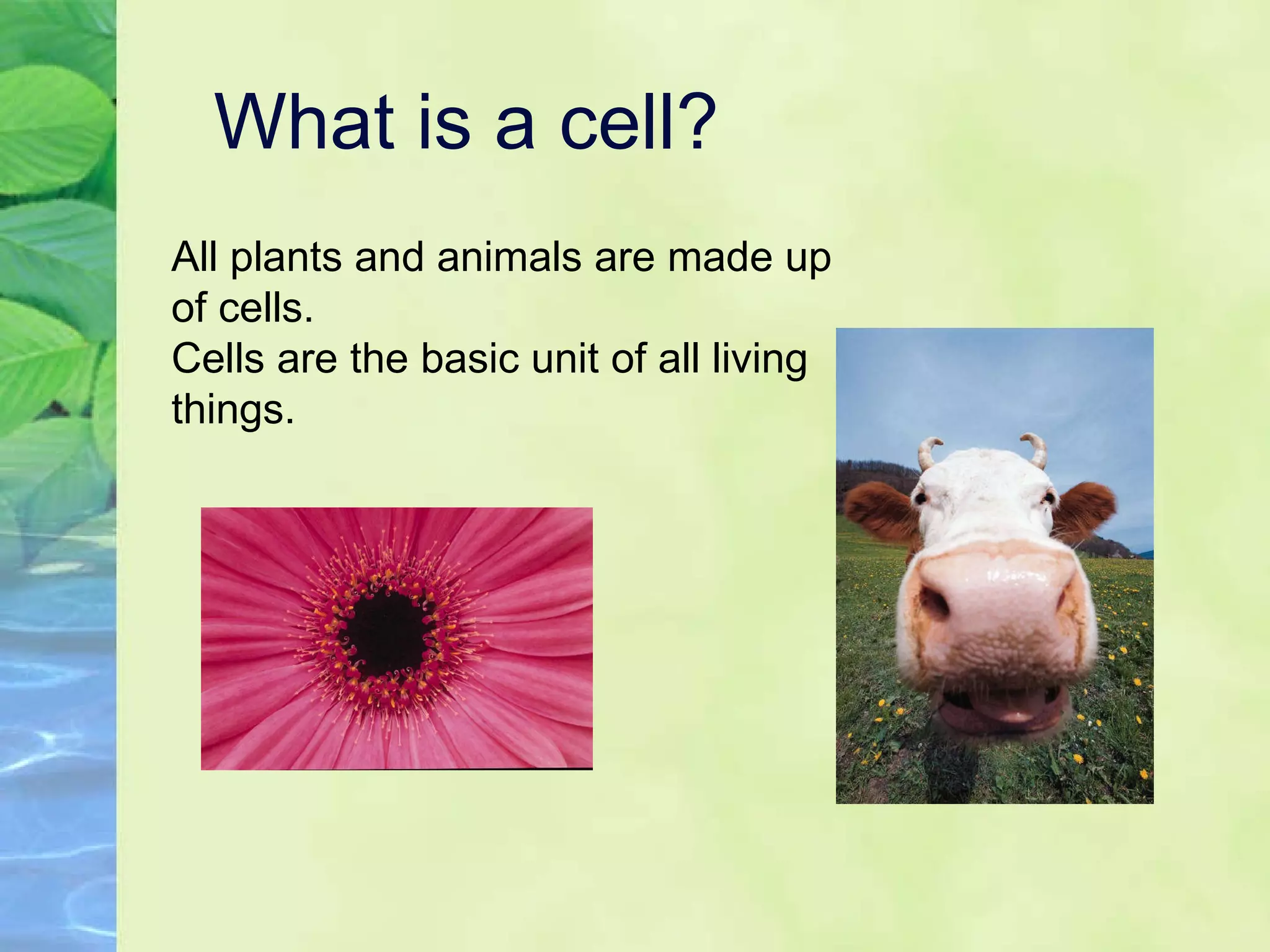 What is a cell?

All plants and animals are made up of cells.
Cells are the basic unit of all living things.